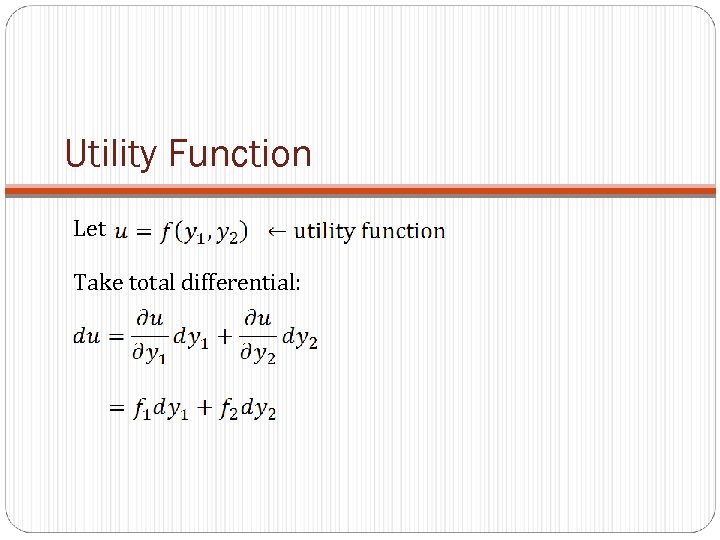 Utility Function

Let $u = f(y_1, y_2)$ $\leftarrow$ utility function

Take total differential:

$du = \frac{\partial u}{\partial y_1} dy_1 + \frac{\partial u}{\partial y_2} dy_2$

$= f_1 dy_1 + f_2 dy_2$